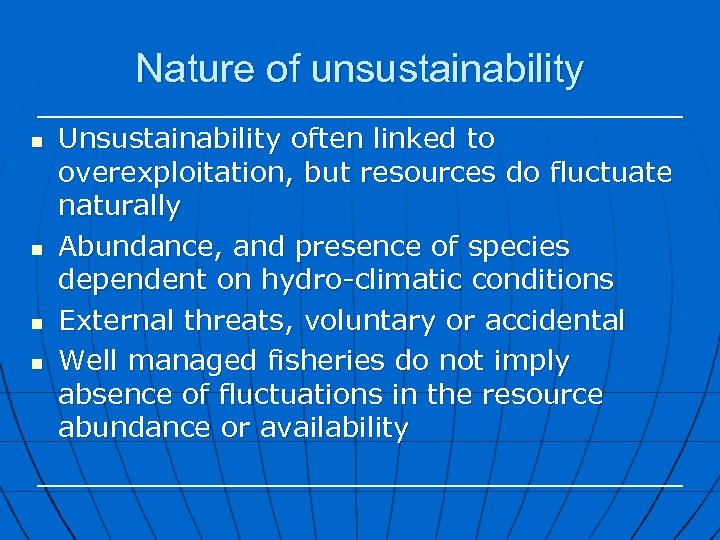 Nature of unsustainability

- Unsustainability often linked to overexploitation, but resources do fluctuate naturally
- Abundance, and presence of species dependent on hydro-climatic conditions
- External threats, voluntary or accidental
- Well managed fisheries do not imply absence of fluctuations in the resource abundance or availability